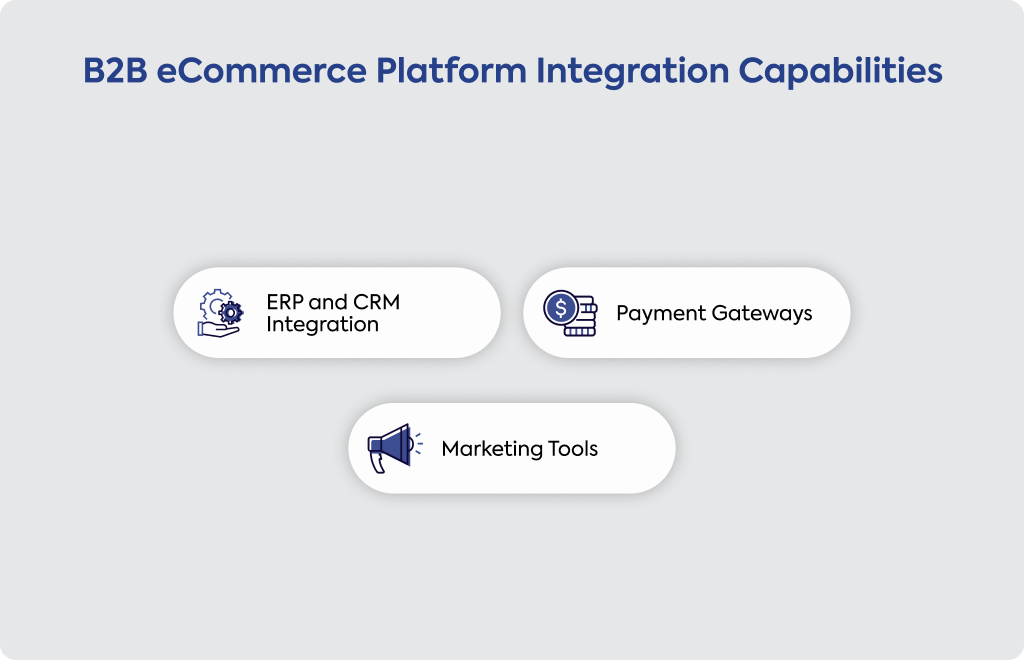 B2B eCommerce Platform Integration Capabilities

ERP and CRM Integration

Payment Gateways

Marketing Tools